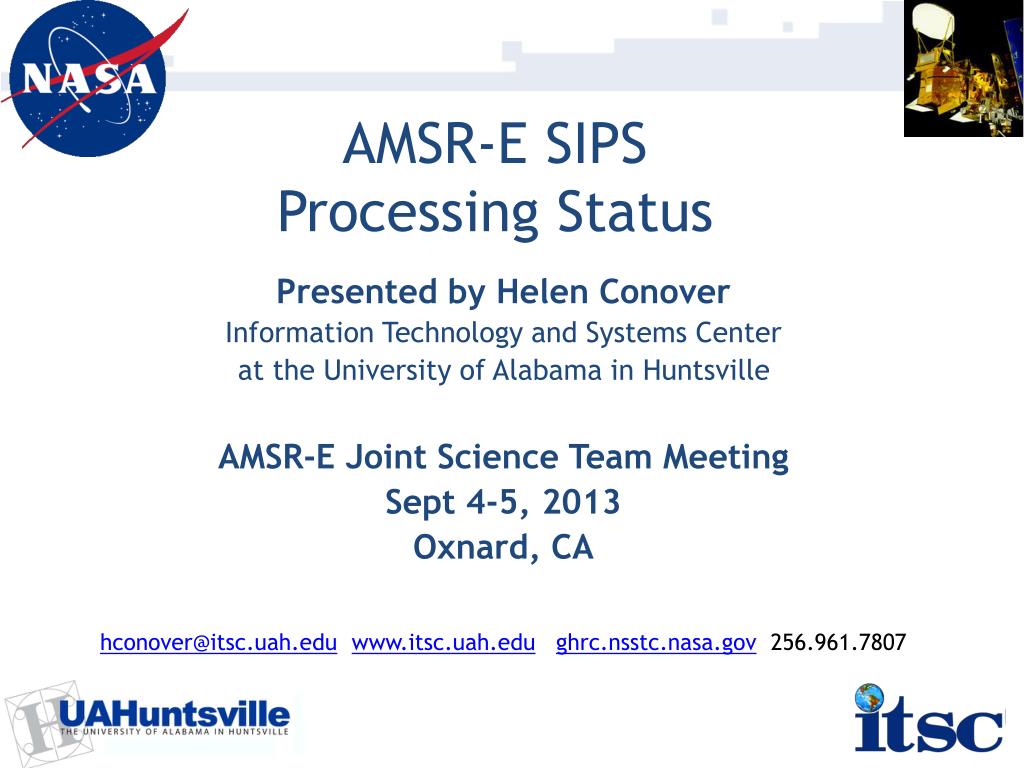 NASA

AMSR-E SIPS
Processing Status

Presented by Helen Conover
Information Technology and Systems Center
at the University of Alabama in Huntsville

AMSR-E Joint Science Team Meeting
Sept 4-5, 2013
Oxnard, CA

hconover@itsc.uah.edu www.itsc.uah.edu ghrc.nsstc.nasa.gov 256.961.7807

UAHuntsville
THE UNIVERSITY OF ALABAMA IN HUNTSVILLE

itsc